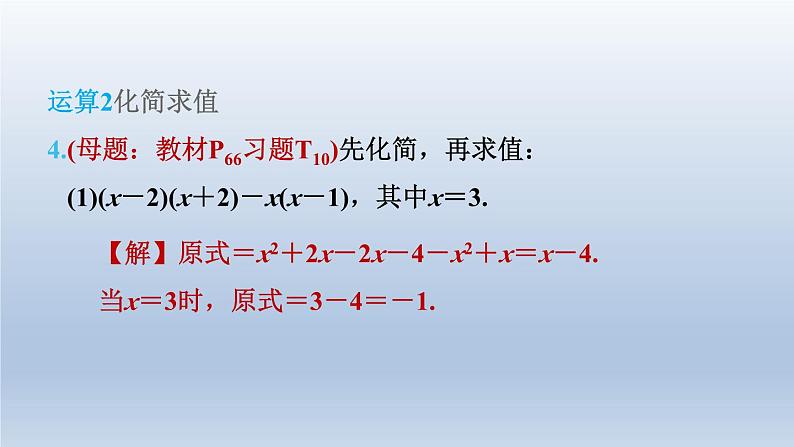 运算2化简求值

4.(母题：教材$P_{66}$习题$T_{10}$)先化简，再求值：

(1)$(x-2)(x+2)-x(x-1)$，其中$x=3$.

【解】原式$=x^2+2x-2x-4-x^2+x=x-4$.

当$x=3$时，原式$=3-4=-1$.